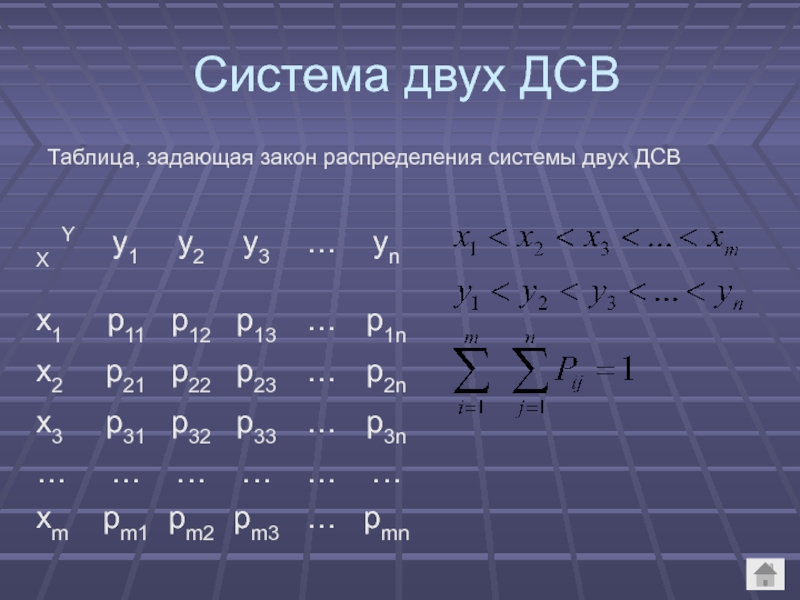 Система двух ДСВ

Таблица, задающая закон распределения системы двух ДСВ

| X \ Y | $y_1$ | $y_2$ | $y_3$ | … | $y_n$ |
|---|---|---|---|---|---|
| $x_1$ | $p_{11}$ | $p_{12}$ | $p_{13}$ | … | $p_{1n}$ |
| $x_2$ | $p_{21}$ | $p_{22}$ | $p_{23}$ | … | $p_{2n}$ |
| $x_3$ | $p_{31}$ | $p_{32}$ | $p_{33}$ | … | $p_{3n}$ |
| … | … | … | … | … | … |
| $x_m$ | $p_{m1}$ | $p_{m2}$ | $p_{m3}$ | … | $p_{mn}$ |

$x_1 < x_2 < x_3 < ... < x_m$

$y_1 < y_2 < y_3 < ... < y_n$

$\sum_{i=1}^{m} \sum_{j=1}^{n} P_{ij} = 1$